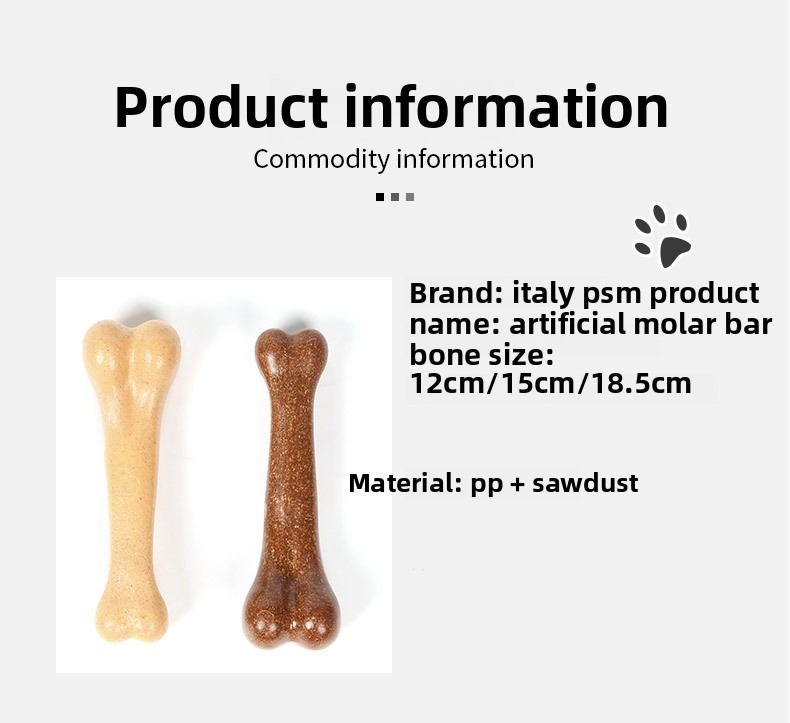 Product information

Commodity information

Brand: italy psm product name: artificial molar bar bone size: 12cm/15cm/18.5cm

Material: pp + sawdust